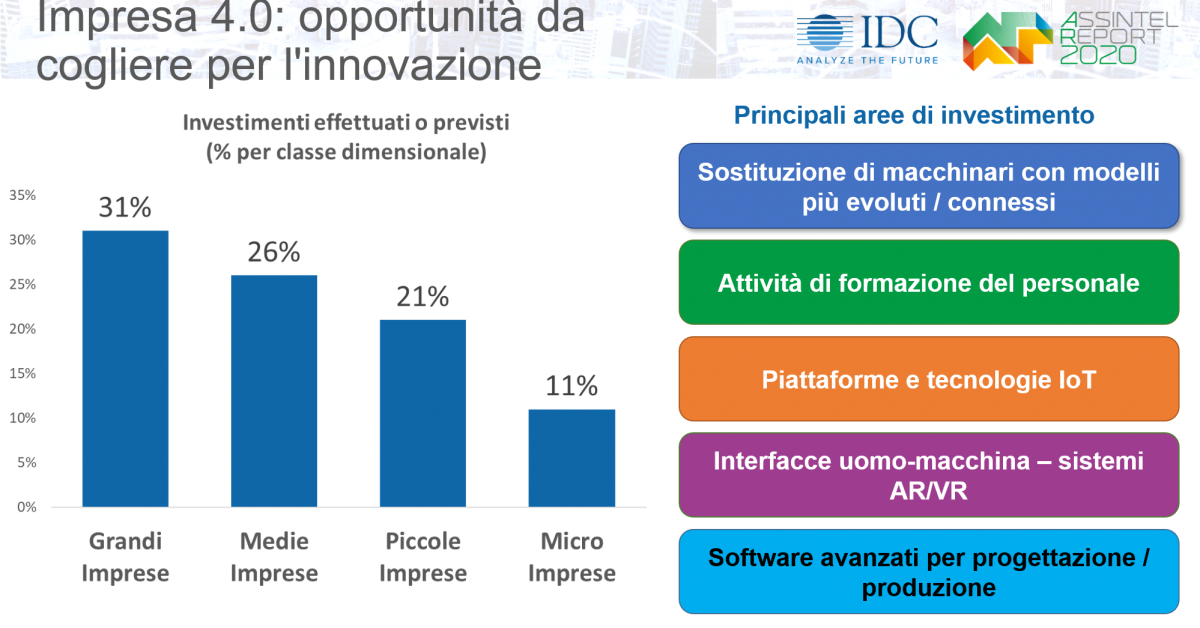 Impresa 4.0: opportunità da cogliere per l'innovazione

IDC
ANALYZE THE FUTURE

ASSINTEL REPORT 2020

Investimenti effettuati o previsti
(% per classe dimensionale)

35%
30%
25%
20%
15%
10%
5%
0%

31%
26%
21%
11%

Grandi Imprese
Medie Imprese
Piccole Imprese
Micro Imprese

Principali aree di investimento

Sostituzione di macchinari con modelli più evoluti / connessi

Attività di formazione del personale

Piattaforme e tecnologie IoT

Interfacce uomo-macchina – sistemi AR/VR

Software avanzati per progettazione / produzione